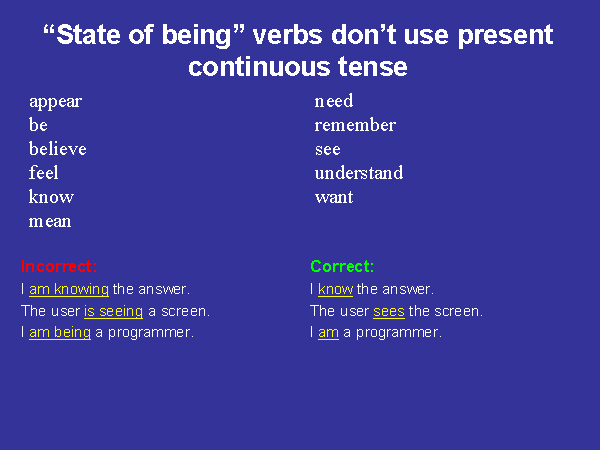 “State of being” verbs don’t use present continuous tense

appear
be
believe
feel
know
mean

need
remember
see
understand
want

Incorrect:
I am knowing the answer.
The user is seeing a screen.
I am being a programmer.

Correct:
I know the answer.
The user sees the screen.
I am a programmer.